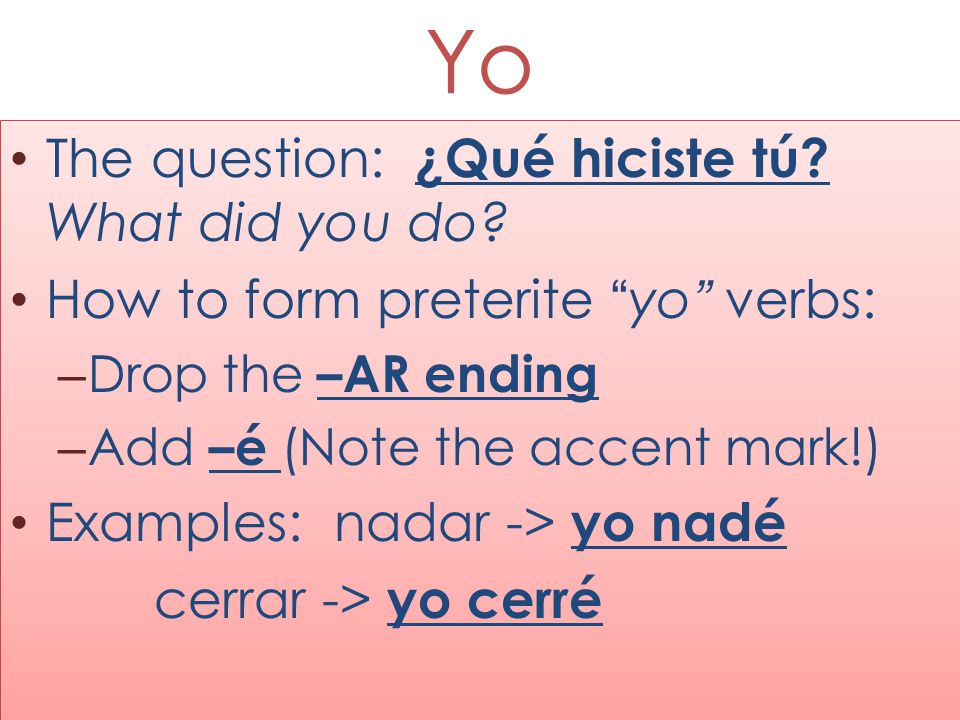 Yo

• The question: ¿Qué hiciste tú? What did you do?

• How to form preterite "yo" verbs:

–Drop the –AR ending

–Add –é (Note the accent mark!)

• Examples: nadar -> yo nadé

cerrar -> yo cerré